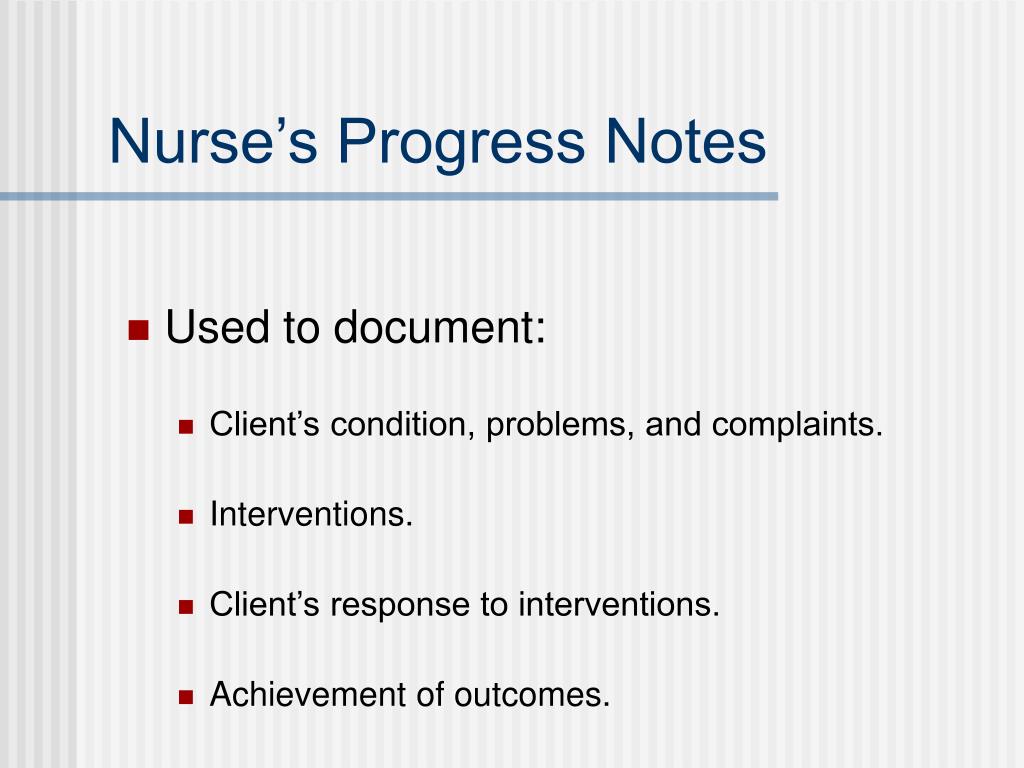 Nurse’s Progress Notes

Used to document:

Client’s condition, problems, and complaints.

Interventions.

Client’s response to interventions.

Achievement of outcomes.